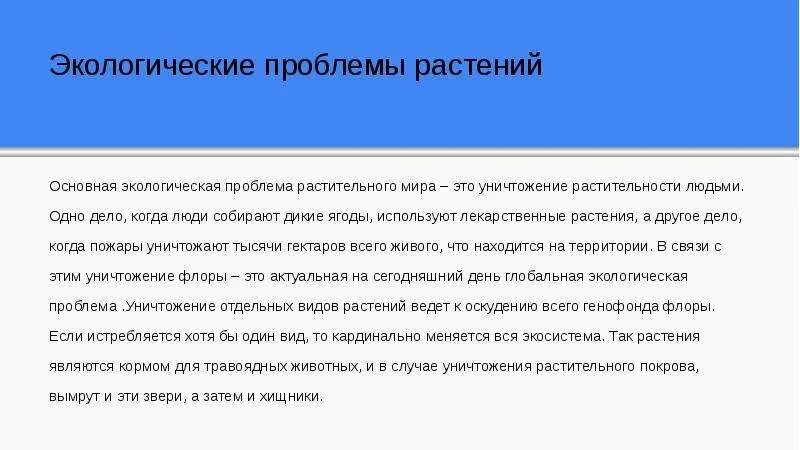 Экологические проблемы растений

Основная экологическая проблема растительного мира – это уничтожение растительности людьми. Одно дело, когда люди собирают дикие ягоды, используют лекарственные растения, а другое дело, когда пожары уничтожают тысячи гектаров всего живого, что находится на территории. В связи с этим уничтожение флоры – это актуальная на сегодняшний день глобальная экологическая проблема .Уничтожение отдельных видов растений ведет к оскудению всего генофонда флоры. Если истребляется хотя бы один вид, то кардинально меняется вся экосистема. Так растения являются кормом для травоядных животных, и в случае уничтожения растительного покрова, вымрут и эти звери, а затем и хищники.